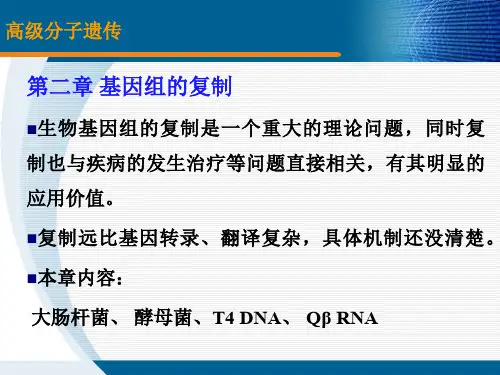 高级分子遗传

第二章 基因组的复制

■生物基因组的复制是一个重大的理论问题，同时复制也与疾病的发生治疗等问题直接相关，有其明显的应用价值。

■复制远比基因转录、翻译复杂，具体机制还没清楚。

■本章内容：

大肠杆菌、 酵母菌、T4 DNA、 Qβ RNA